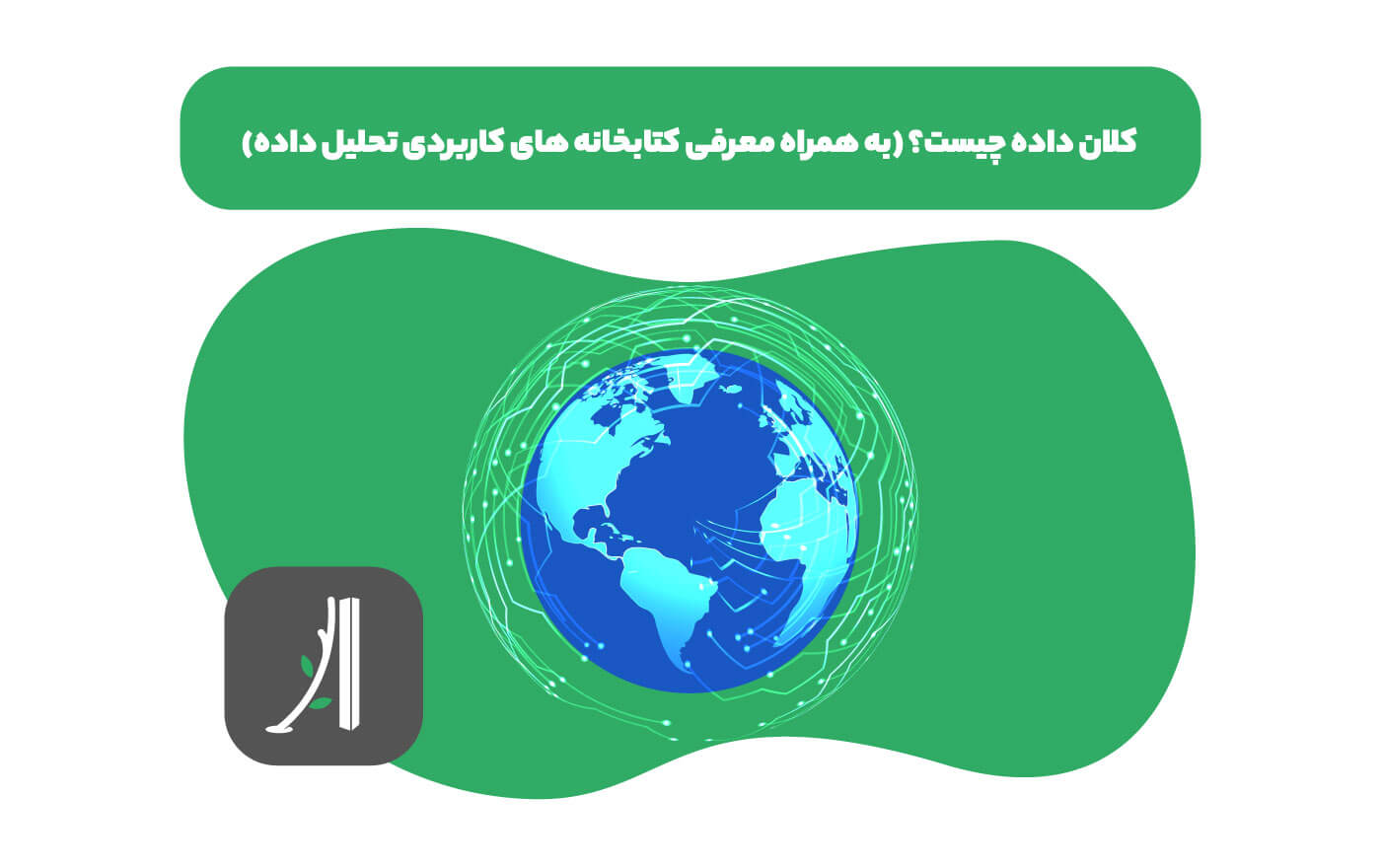 کلان داده چیست؟ (به همراه معرفی کتابخانه های کاربردی تحلیل داده)